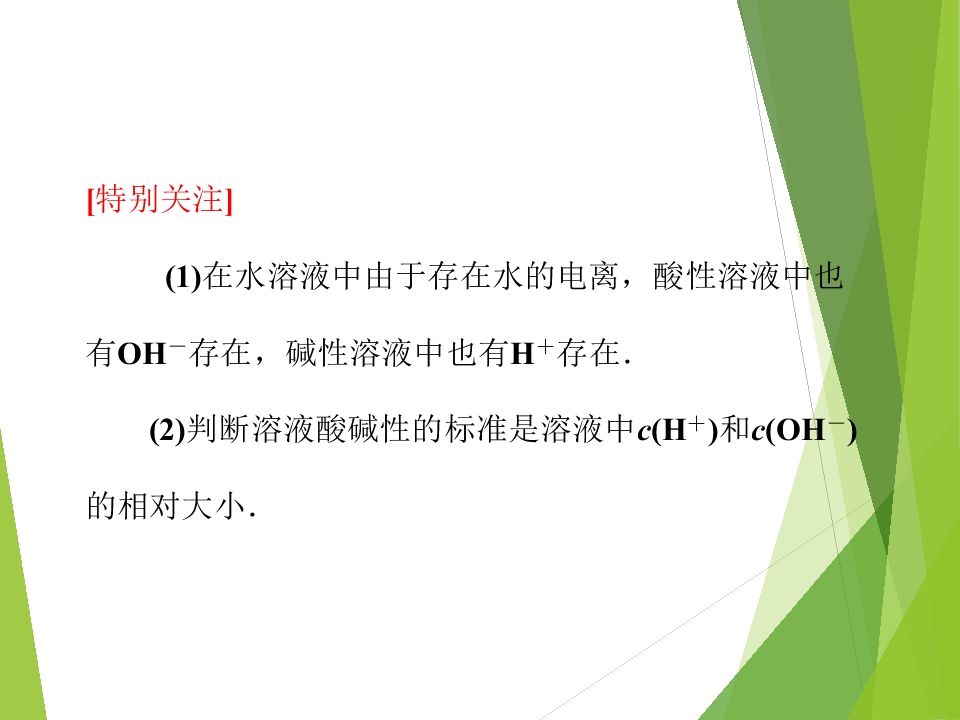 [特别关注]

(1)在水溶液中由于存在水的电离，酸性溶液中也有$OH^-$存在，碱性溶液中也有$H^+$存在.

(2)判断溶液酸碱性的标准是溶液中$c(H^+)$和$c(OH^-)$的相对大小.